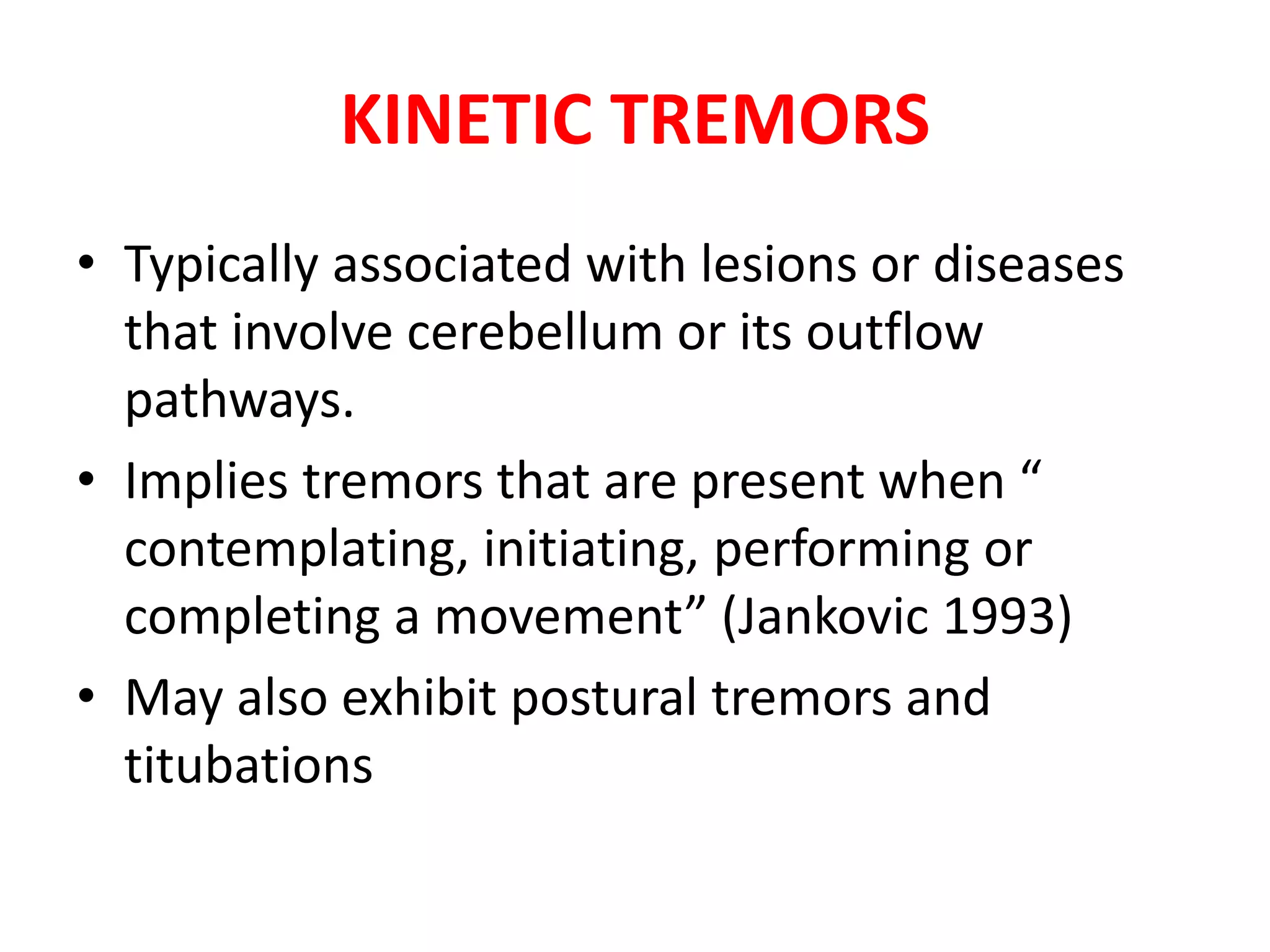 KINETIC TREMORS

• Typically associated with lesions or diseases that involve cerebellum or its outflow pathways.
• Implies tremors that are present when “ contemplating, initiating, performing or completing a movement” (Jankovic 1993)
• May also exhibit postural tremors and titubations